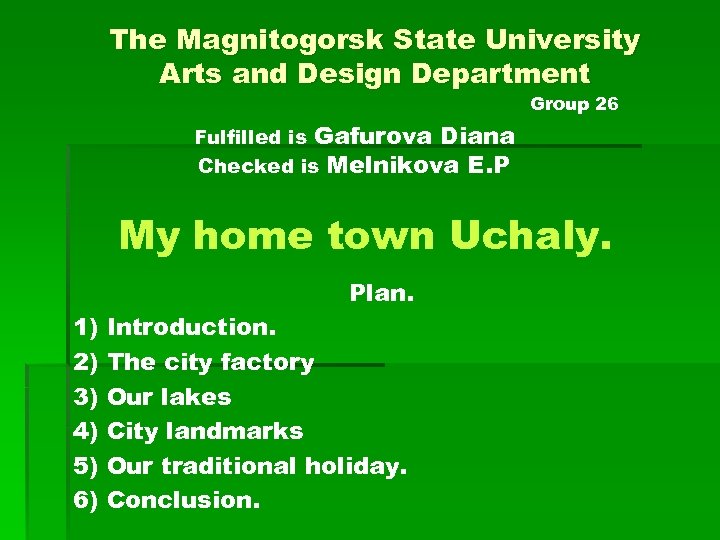 The Magnitogorsk State University
Arts and Design Department

Group 26

Fulfilled is Gafurova Diana
Checked is Melnikova E.P

My home town Uchaly.

Plan.

1) Introduction.
2) The city factory
3) Our lakes
4) City landmarks
5) Our traditional holiday.
6) Conclusion.